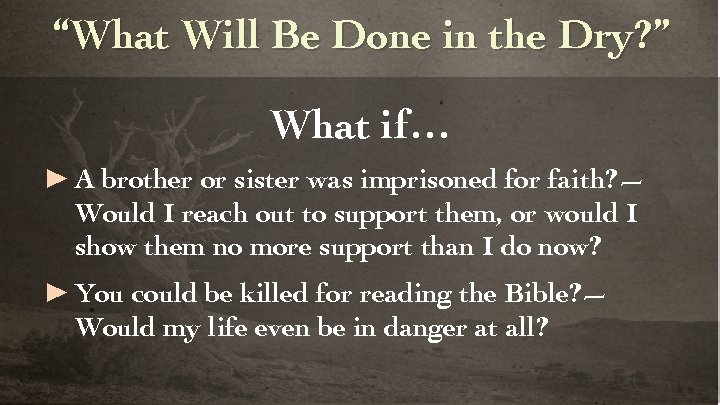 “What Will Be Done in the Dry?”

What if…

► A brother or sister was imprisoned for faith?— Would I reach out to support them, or would I show them no more support than I do now?

► You could be killed for reading the Bible?— Would my life even be in danger at all?